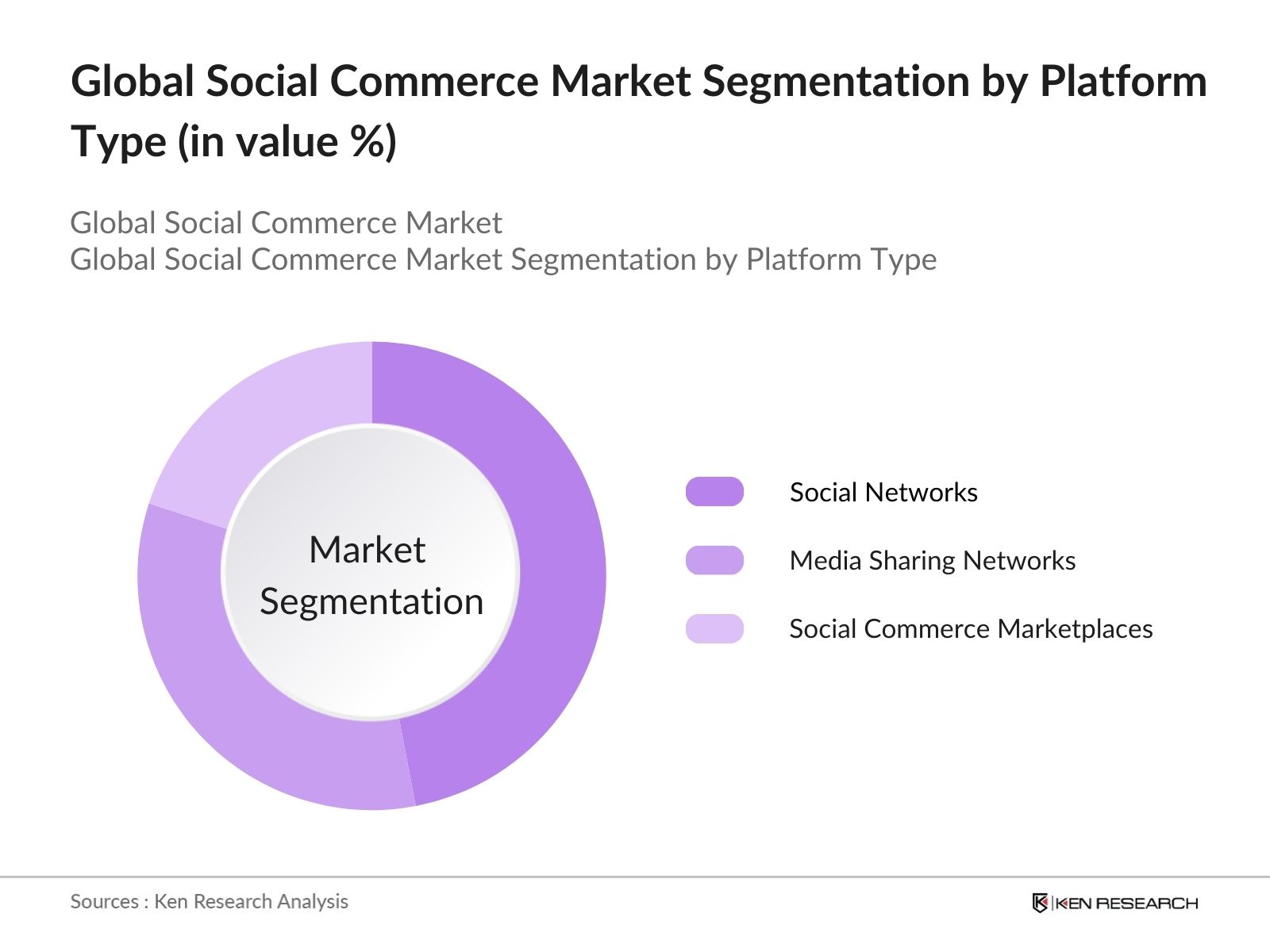 Global Social Commerce Market Segmentation by Platform Type (in value %)

Global Social Commerce Market
Global Social Commerce Market Segmentation by Platform Type

Market Segmentation

Social Networks
Media Sharing Networks
Social Commerce Marketplaces

Sources : Ken Research Analysis

KEN RESEARCH